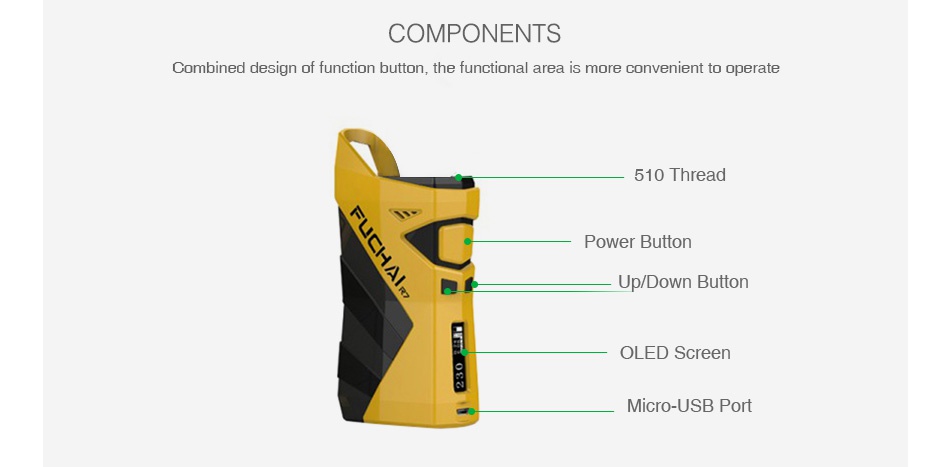 COMPONENTS

Combined design of function button, the functional area is more convenient to operate

FUCHAI R7

230

510 Thread

Power Button

Up/Down Button

OLED Screen

Micro-USB Port